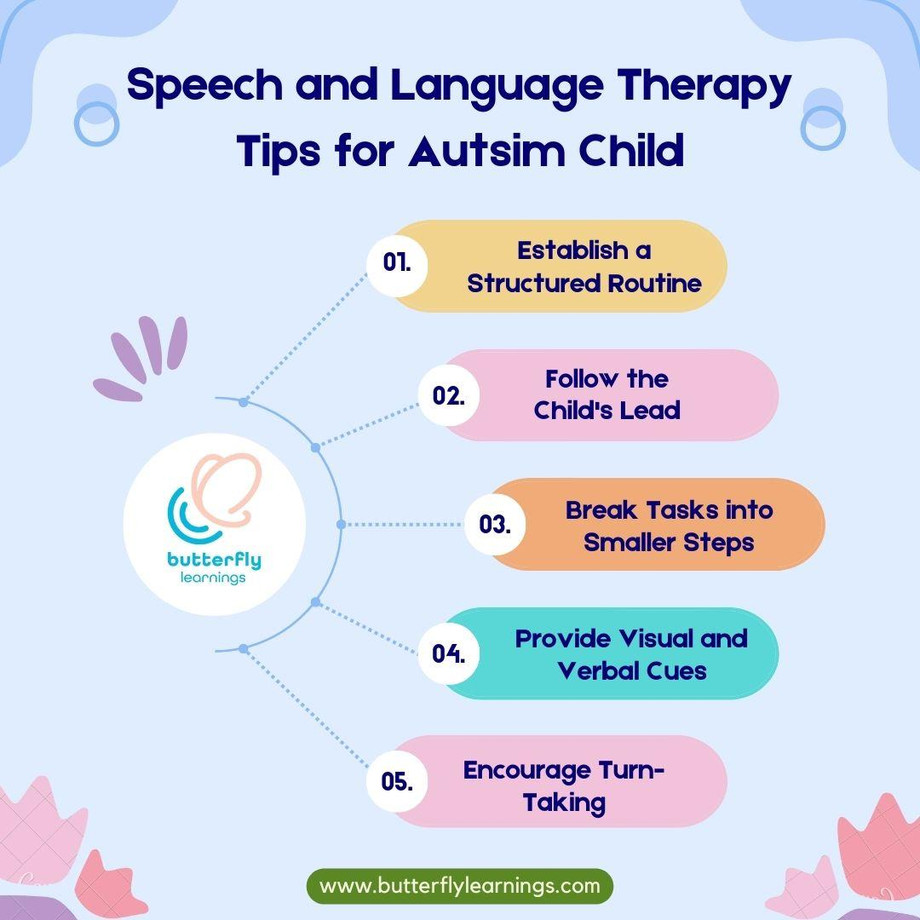 Speech and Language Therapy Tips for Autsim Child

01. Establish a Structured Routine

02. Follow the Child's Lead

03. Break Tasks into Smaller Steps

04. Provide Visual and Verbal Cues

05. Encourage Turn-Taking

butterfly learnings

www.butterflylearnings.com